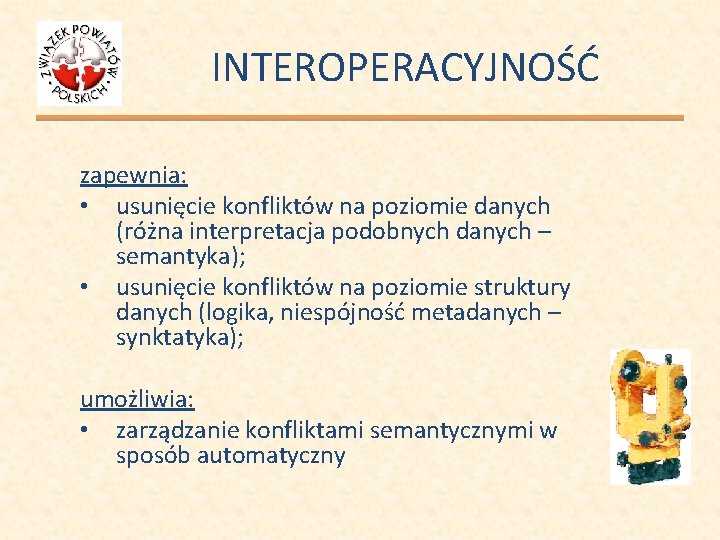 ZWIĄZEK POWIATÓW POLSKICH

INTEROPERACYJNOŚĆ

zapewnia:
• usunięcie konfliktów na poziomie danych (różna interpretacja podobnych danych – semantyka);
• usunięcie konfliktów na poziomie struktury danych (logika, niespójność metadanych – synktatyka);

umożliwia:
• zarządzanie konfliktami semantycznymi w sposób automatyczny